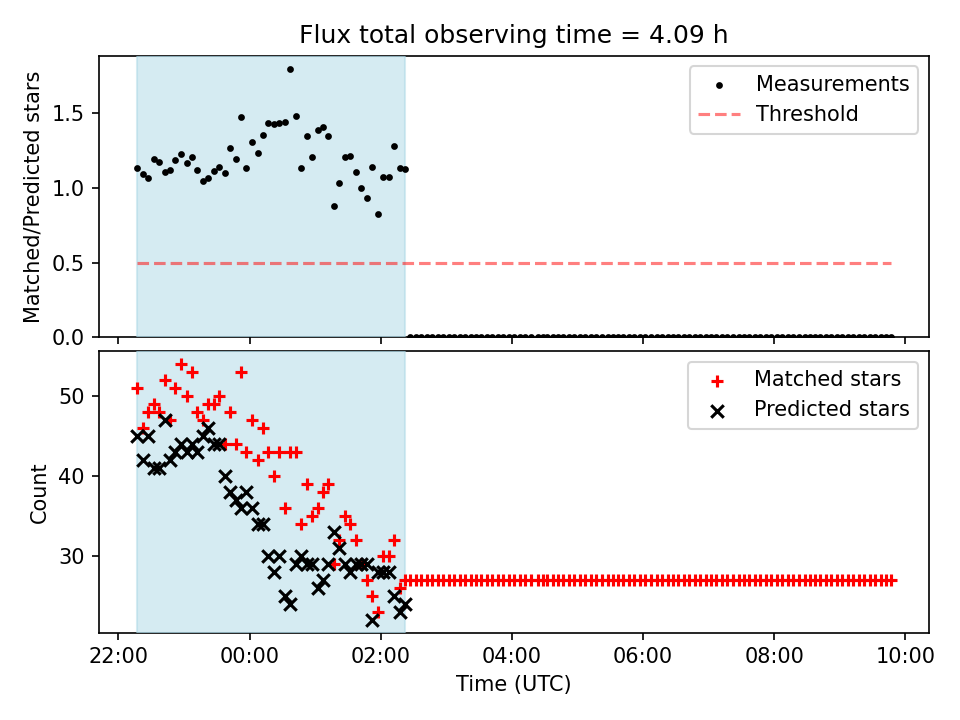 Flux total observing time = 4.09 h

Matched/Predicted stars

1.5
1.0
0.5
0.0

Measurements
Threshold

Count

50
40
30

Matched stars
Predicted stars

22:00
00:00
02:00
04:00
06:00
08:00
10:00

Time (UTC)